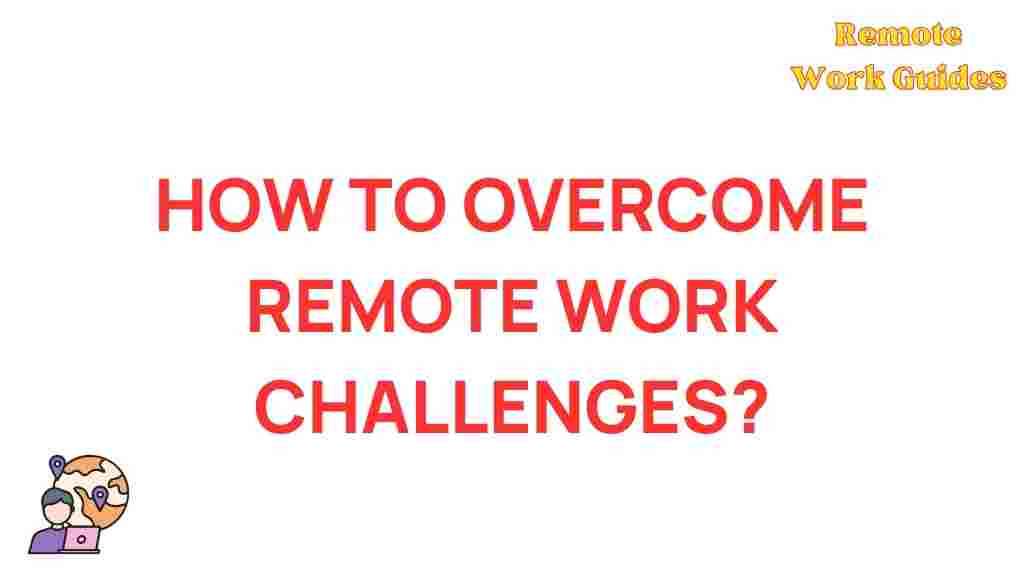 Remote
Work Guides

HOW TO OVERCOME REMOTE WORK CHALLENGES?